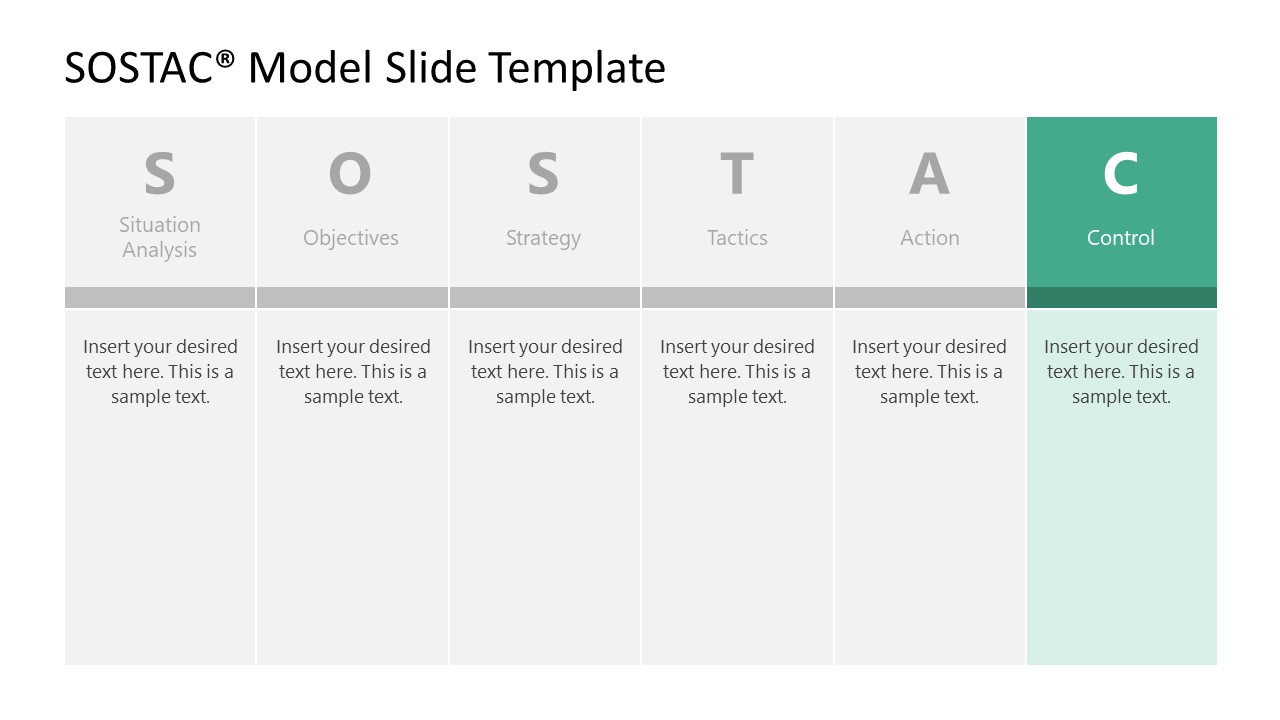 SOSTAC® Model Slide Template

| S Situation Analysis | O Objectives | S Strategy | T Tactics | A Action | C Control |
|---|---|---|---|---|---|
| Insert your desired text here. This is a sample text. | Insert your desired text here. This is a sample text. | Insert your desired text here. This is a sample text. | Insert your desired text here. This is a sample text. | Insert your desired text here. This is a sample text. | Insert your desired text here. This is a sample text. |